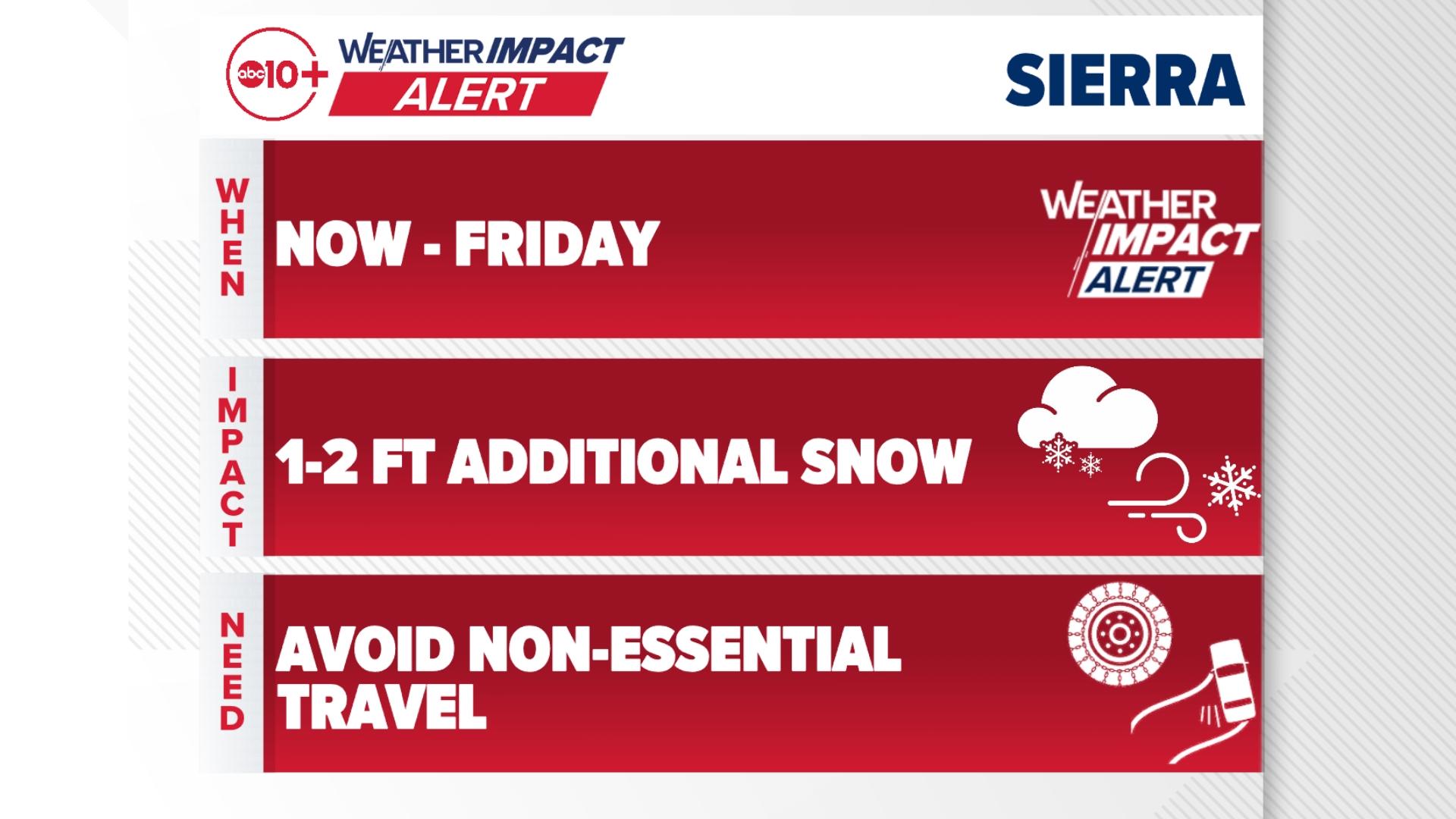 abc10+ WEATHER IMPACT ALERT

SIERRA

WHEN

NOW - FRIDAY

WEATHER IMPACT ALERT

IMPACT

1-2 FT ADDITIONAL SNOW

NEED

AVOID NON-ESSENTIAL TRAVEL